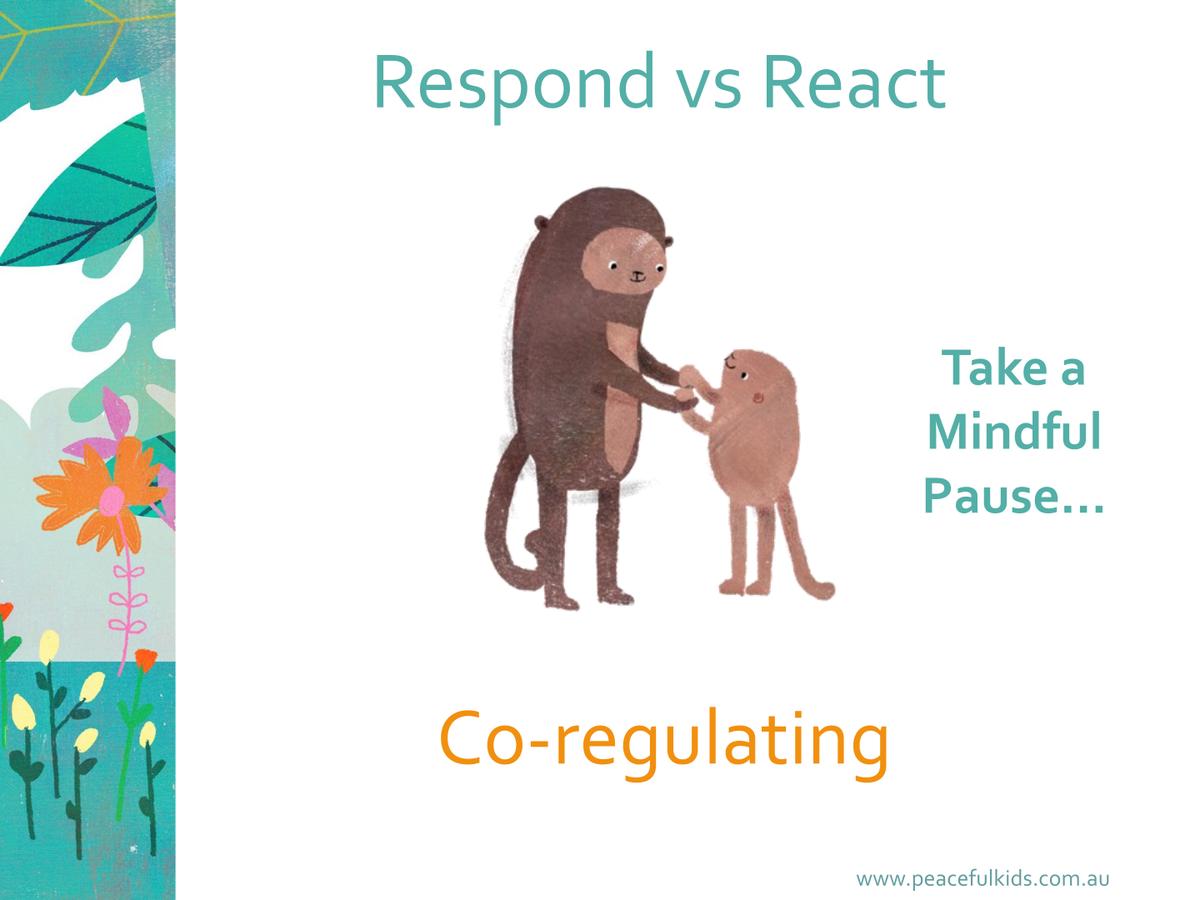 Respond vs React

Take a Mindful Pause…

Co-regulating

www.peacefulkids.com.au